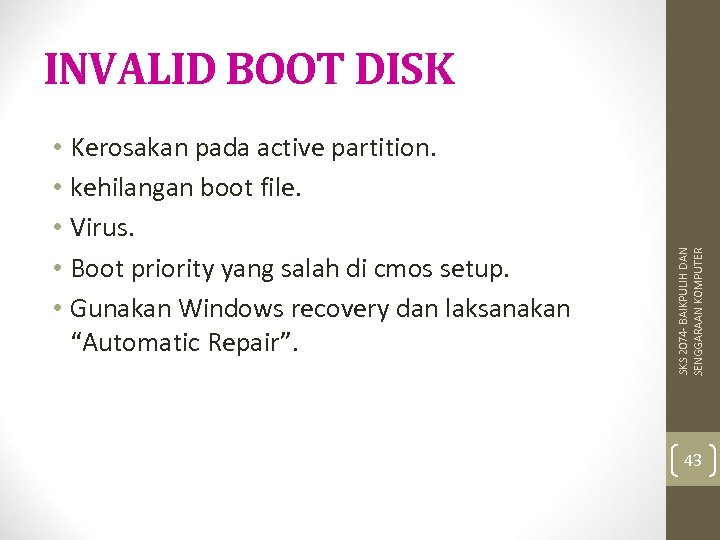 INVALID BOOT DISK

• Kerosakan pada active partition.
• kehilangan boot file.
• Virus.
• Boot priority yang salah di cmos setup.
• Gunakan Windows recovery dan laksanakan “Automatic Repair”.

SKS 2074- BAIKPULIH DAN SENGGARAAN KOMPUTER

43